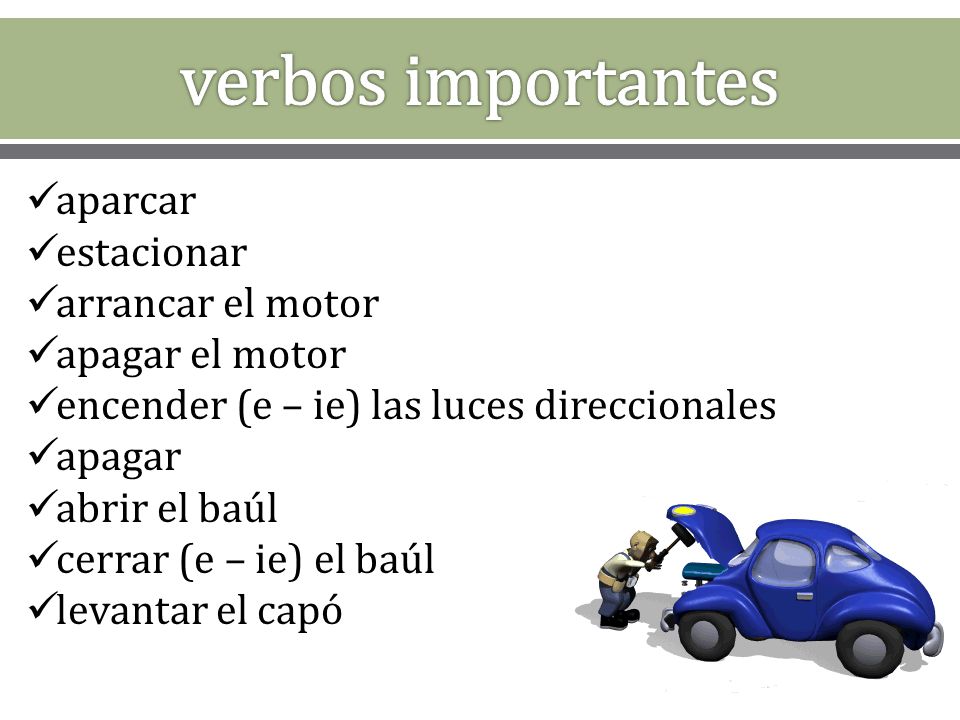 verbos importantes

✓aparcar
✓estacionar
✓arrancar el motor
✓apagar el motor
✓encender (e – ie) las luces direccionales
✓apagar
✓abrir el baúl
✓cerrar (e – ie) el baúl
✓levantar el capó